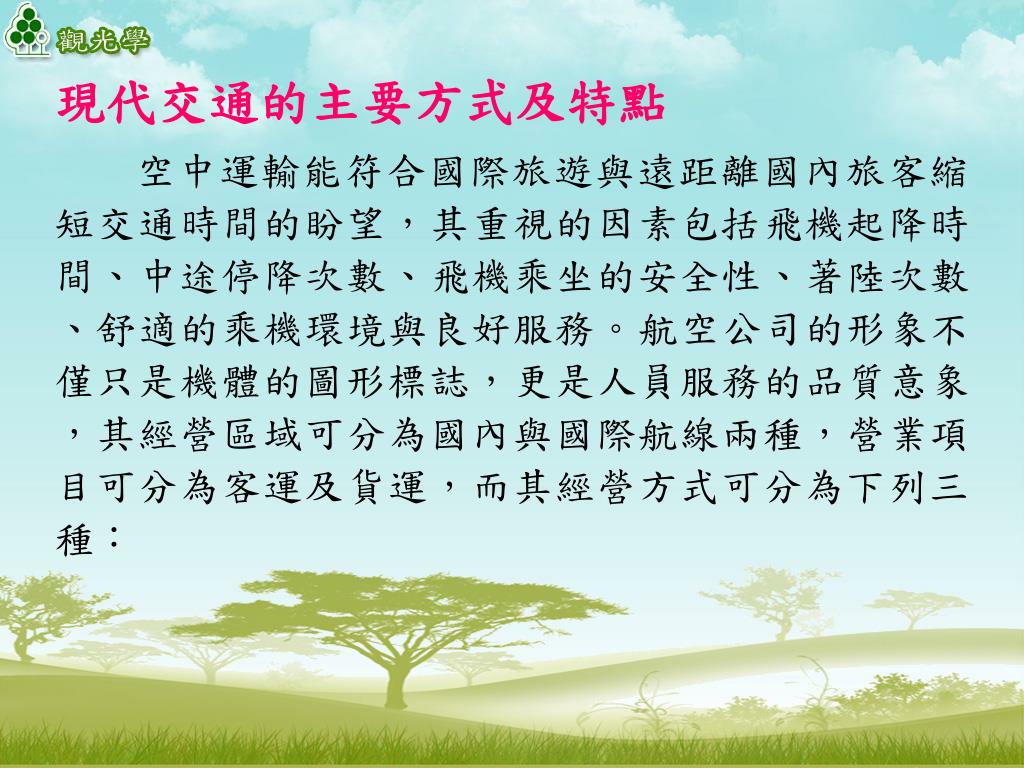 觀光學

現代交通的主要方式及特點

空中運輸能符合國際旅遊與遠距離國內旅客縮短交通時間的盼望，其重視的因素包括飛機起降時間、中途停降次數、飛機乘坐的安全性、著陸次數、舒適的乘機環境與良好服務。航空公司的形象不僅只是機體的圖形標誌，更是人員服務的品質意象，其經營區域可分為國內與國際航線兩種，營業項目可分為客運及貨運，而其經營方式可分為下列三種：